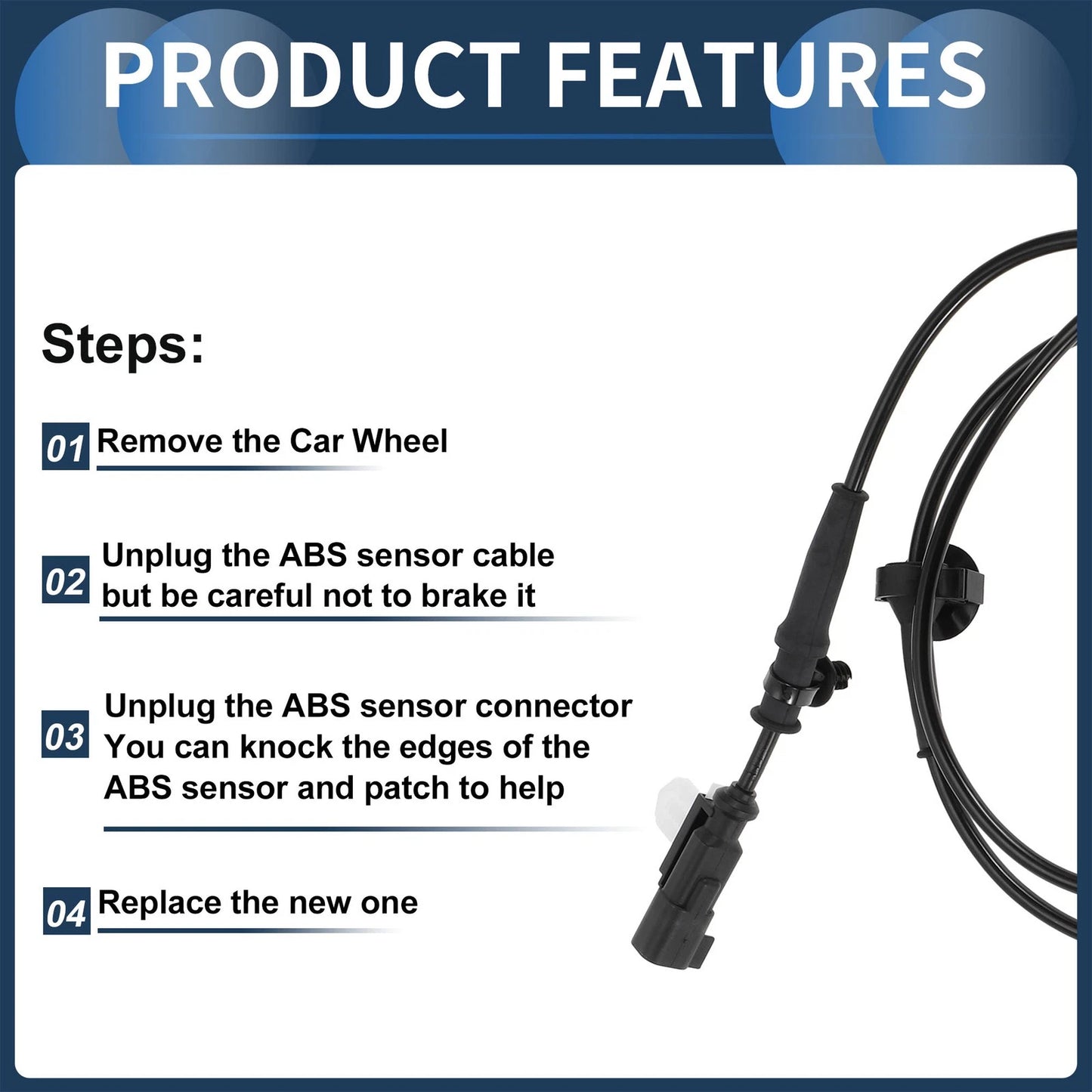 PRODUCT FEATURES

Steps:

01 Remove the Car Wheel

02 Unplug the ABS sensor cable but be careful not to brake it

03 Unplug the ABS sensor connector You can knock the edges of the ABS sensor and patch to help

04 Replace the new one